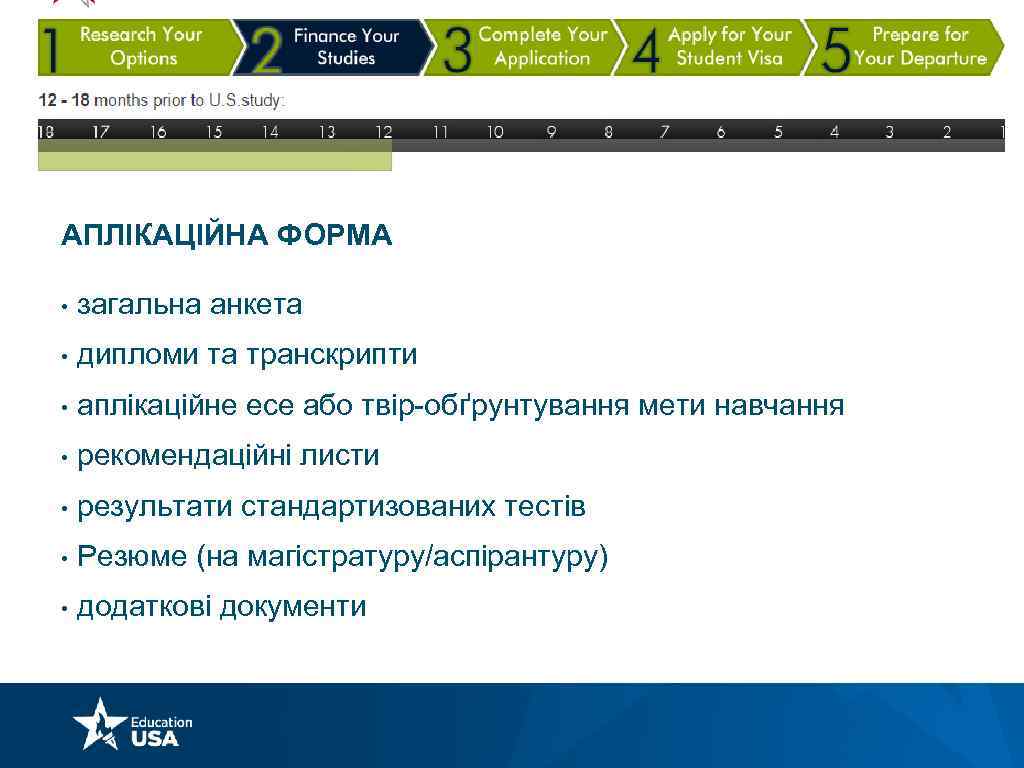 1 Research Your Options 2 Finance Your Studies 3 Complete Your Application 4 Apply for Your Student Visa 5 Prepare for Your Departure

12 - 18 months prior to U.S.study:

18 17 16 15 14 13 12 11 10 9 8 7 6 5 4 3 2 1

АПЛІКАЦІЙНА ФОРМА

• загальна анкета
• дипломи та транскрипти
• аплікаційне есе або твір-обґрунтування мети навчання
• рекомендаційні листи
• результати стандартизованих тестів
• Резюме (на магістратуру/аспірантуру)
• додаткові документи

Education USA